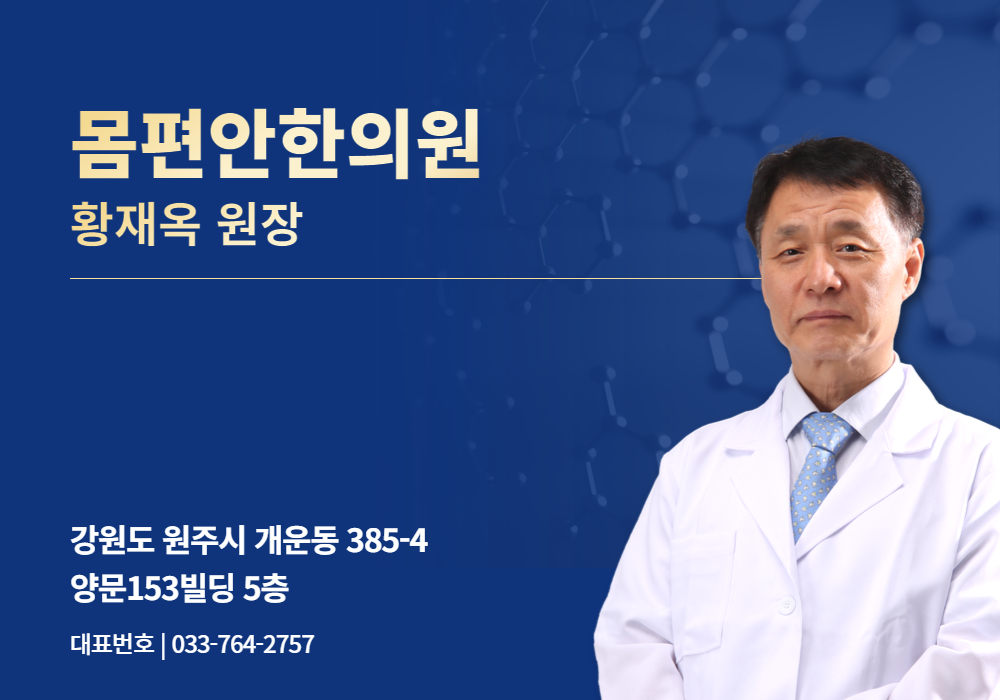 몸편안한의원
황재옥 원장

강원도 원주시 개운동 385-4
양문153빌딩 5층

대표번호 | 033-764-2757